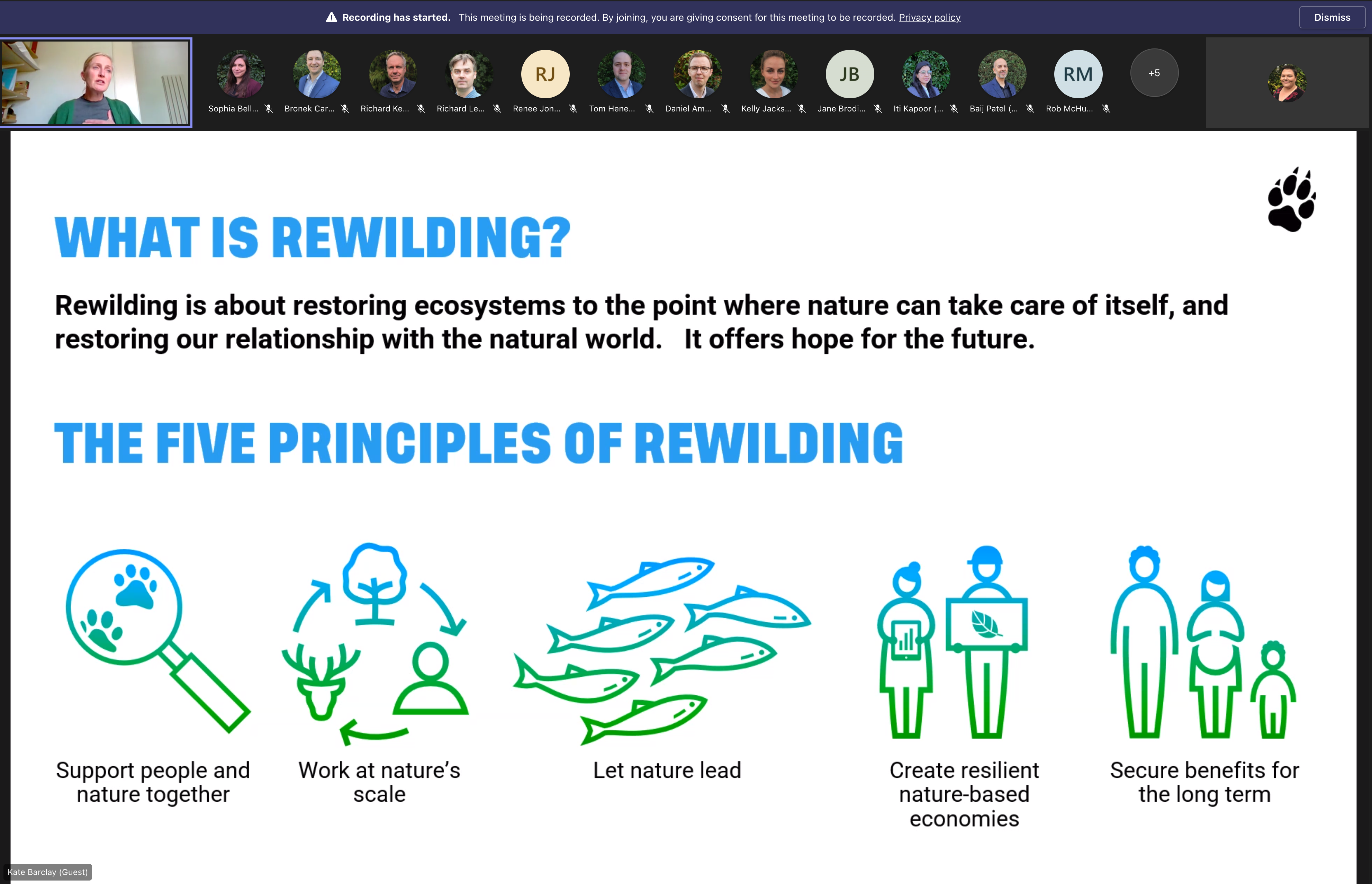 Recording has started. This meeting is being recorded. By joining, you are giving consent for this meeting to be recorded. Privacy policy

Dismiss

Sophia Bell... Bronek Car... Richard Ke... Richard Le... RJ Renee Jon... Tom Hene... Daniel Am... Kelly Jacks... JB Jane Brodi... Iti Kapoor (... Baij Patel (... RM Rob McHu... +5

WHAT IS REWILDING?

Rewilding is about restoring ecosystems to the point where nature can take care of itself, and restoring our relationship with the natural world. It offers hope for the future.

THE FIVE PRINCIPLES OF REWILDING

Support people and nature together

Work at nature's scale

Let nature lead

Create resilient nature-based economies

Secure benefits for the long term

Kate Barclay (Guest)